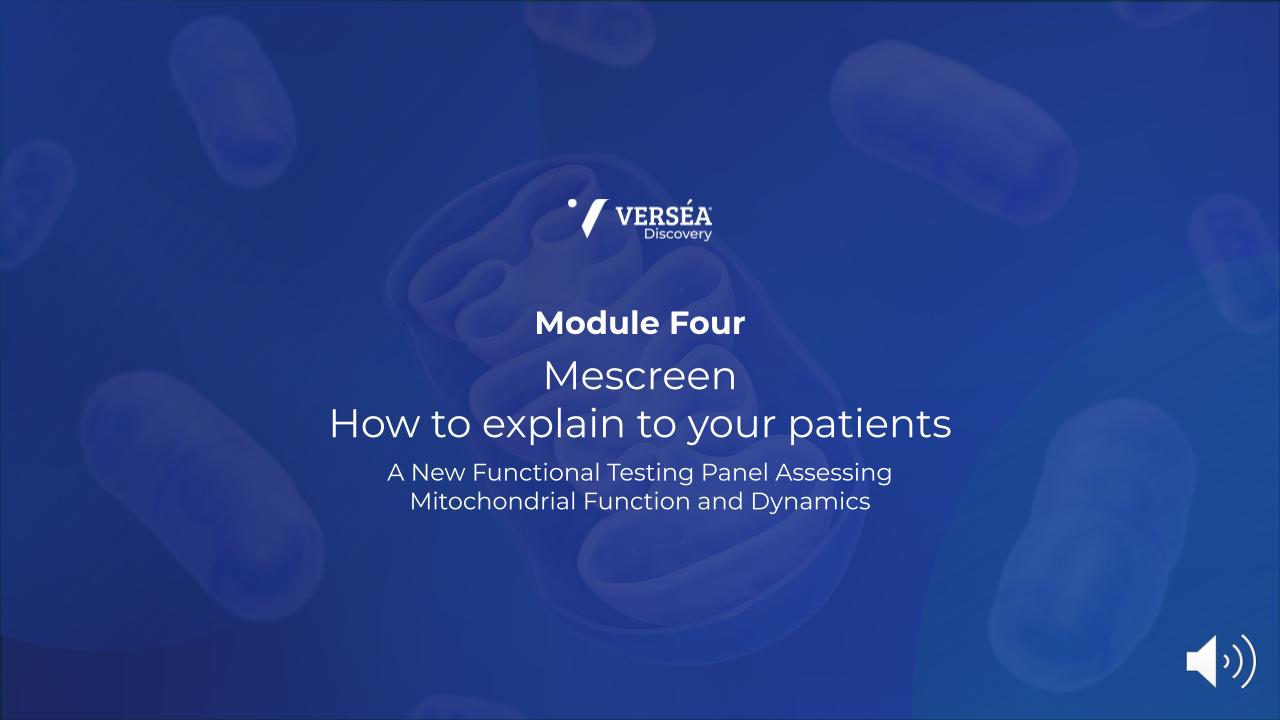 VERSÉA
Discovery

Module Four

Mescreen
How to explain to your patients

A New Functional Testing Panel Assessing Mitochondrial Function and Dynamics